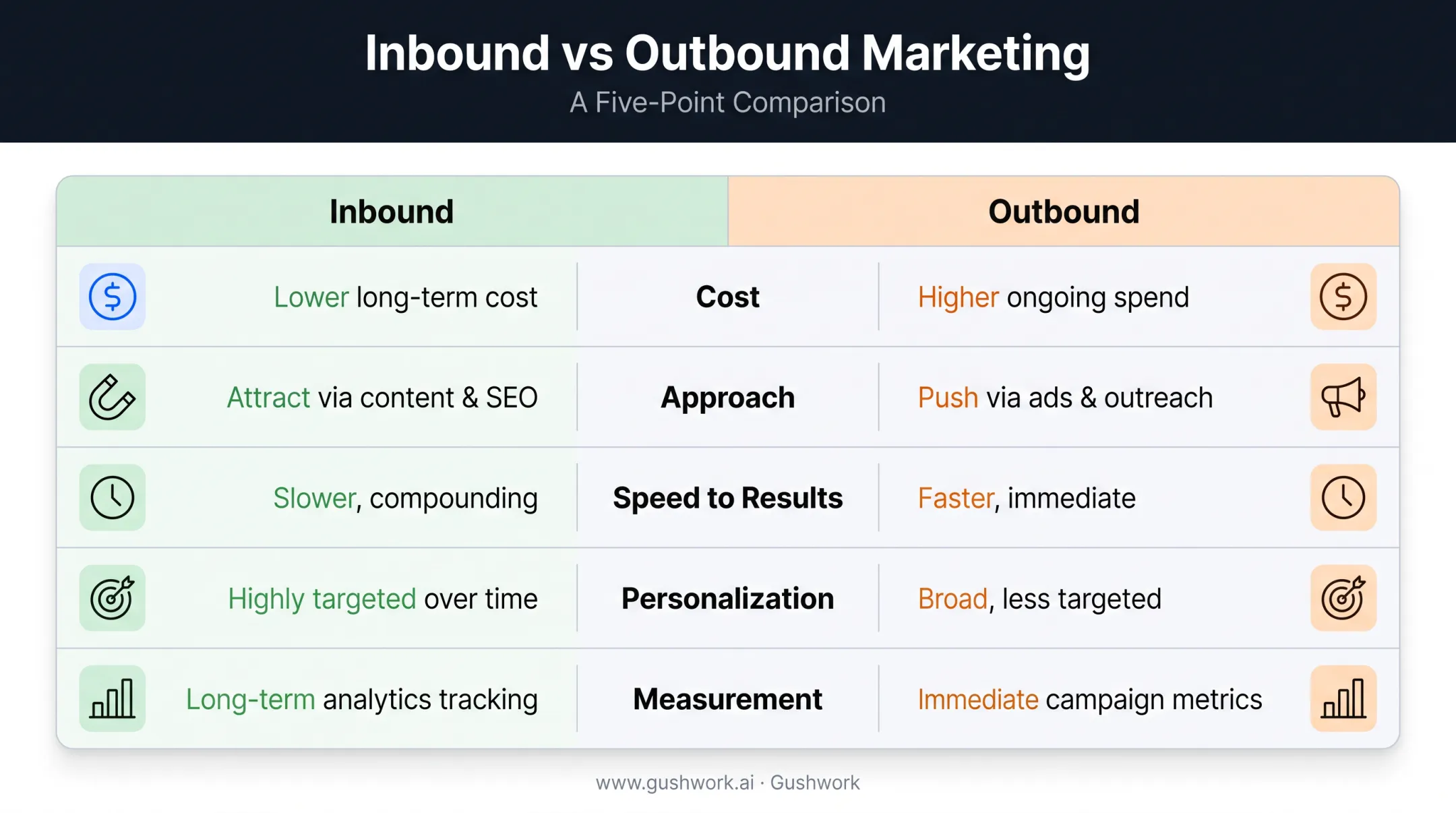 Inbound vs Outbound Marketing

A Five-Point Comparison

| Inbound | | Outbound |
|---|---|---|
| Lower long-term cost | Cost | Higher ongoing spend |
| Attract via content & SEO | Approach | Push via ads & outreach |
| Slower, compounding | Speed to Results | Faster, immediate |
| Highly targeted over time | Personalization | Broad, less targeted |
| Long-term analytics tracking | Measurement | Immediate campaign metrics |

www.gushwork.ai · Gushwork